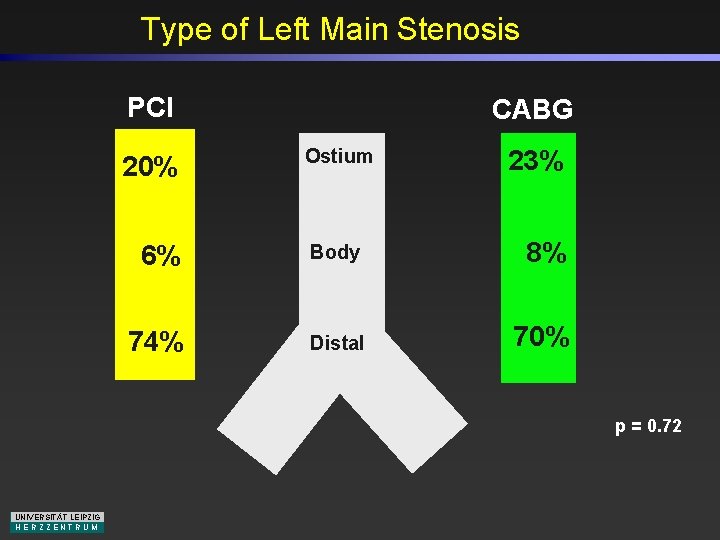 Type of Left Main Stenosis

PCI

20%

6%

74%

Ostium

Body

Distal

CABG

23%

8%

70%

p = 0.72

UNIVERSITÄT LEIPZIG
HERZZENTRUM